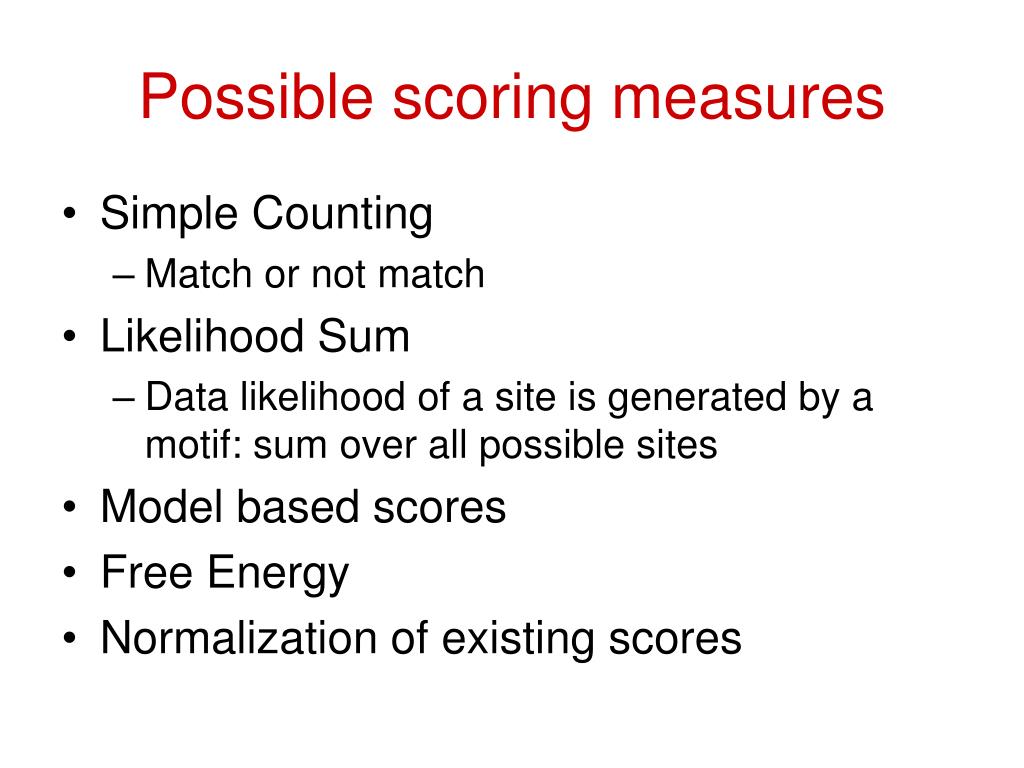 Possible scoring measures

• Simple Counting
– Match or not match
• Likelihood Sum
– Data likelihood of a site is generated by a motif: sum over all possible sites
• Model based scores
• Free Energy
• Normalization of existing scores